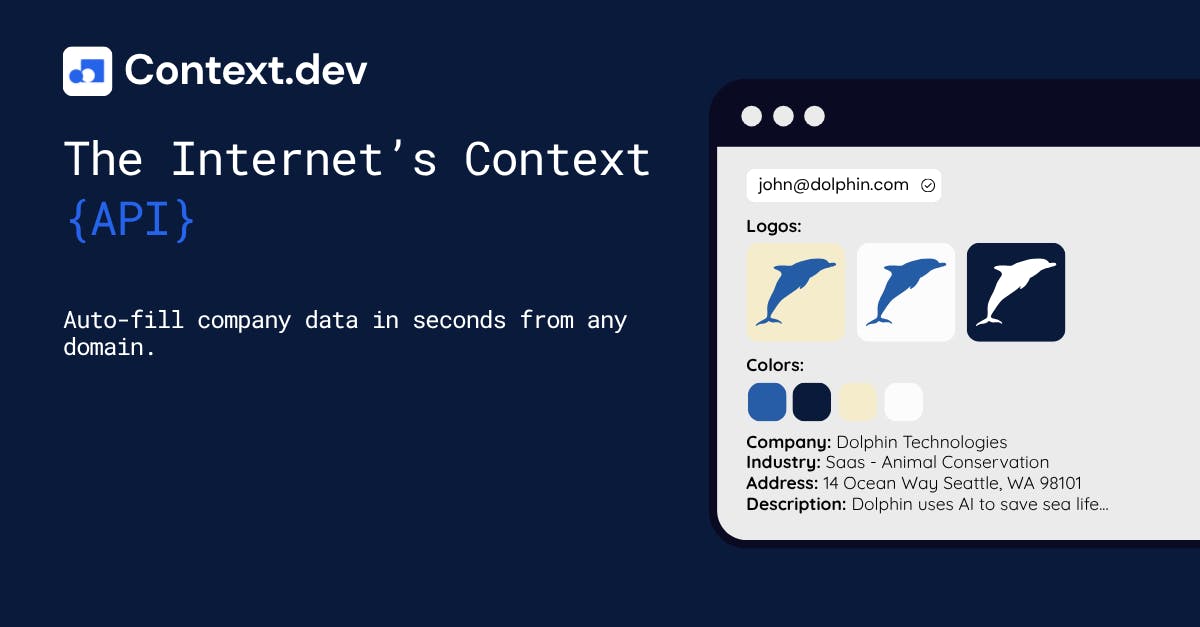 Context.dev

The Internet’s Context
{API}

Auto-fill company data in seconds from any domain.

john@dolphin.com

Logos:

Colors:

Company: Dolphin Technologies
Industry: Saas - Animal Conservation
Address: 14 Ocean Way Seattle, WA 98101
Description: Dolphin uses AI to save sea life...